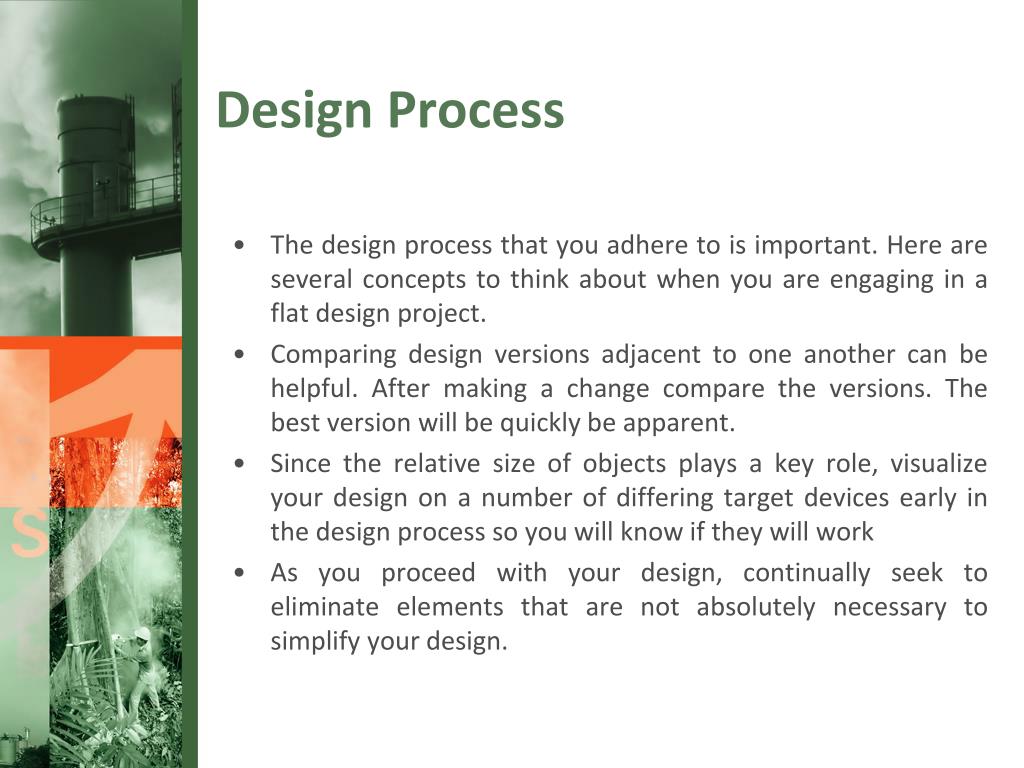 Design Process

• The design process that you adhere to is important. Here are several concepts to think about when you are engaging in a flat design project.

• Comparing design versions adjacent to one another can be helpful. After making a change compare the versions. The best version will be quickly be apparent.

• Since the relative size of objects plays a key role, visualize your design on a number of differing target devices early in the design process so you will know if they will work

• As you proceed with your design, continually seek to eliminate elements that are not absolutely necessary to simplify your design.